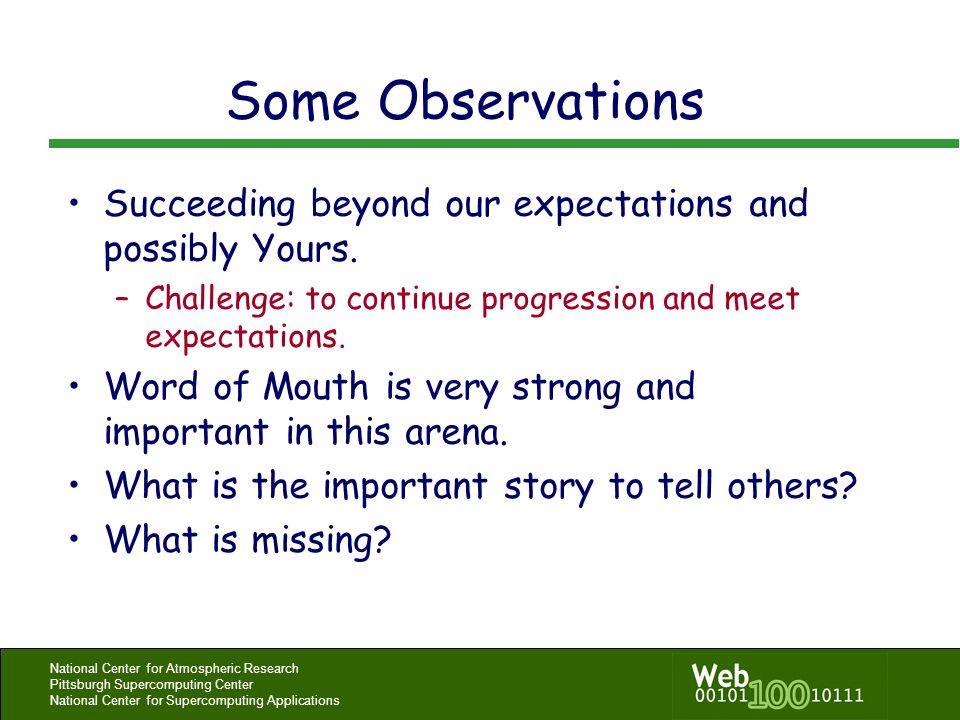 Some Observations

• Succeeding beyond our expectations and possibly Yours.
– Challenge: to continue progression and meet expectations.
• Word of Mouth is very strong and important in this arena.
• What is the important story to tell others?
• What is missing?

National Center for Atmospheric Research
Pittsburgh Supercomputing Center
National Center for Supercomputing Applications

Web
00101 100 10111